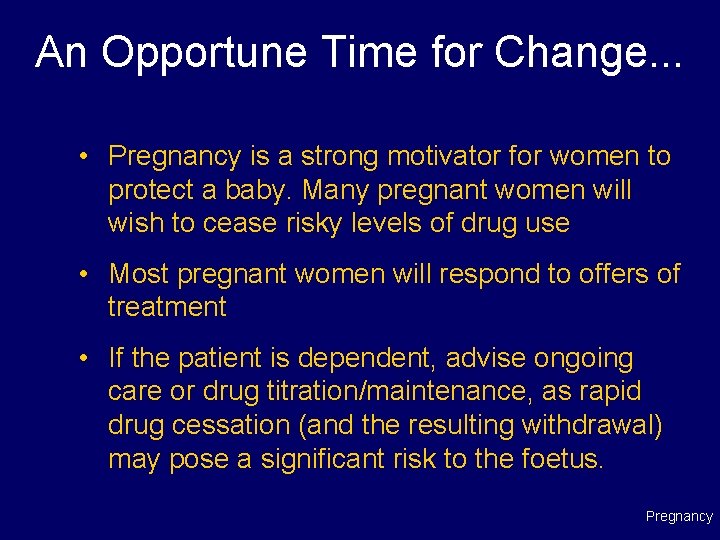 An Opportune Time for Change...

• Pregnancy is a strong motivator for women to protect a baby. Many pregnant women will wish to cease risky levels of drug use

• Most pregnant women will respond to offers of treatment

• If the patient is dependent, advise ongoing care or drug titration/maintenance, as rapid drug cessation (and the resulting withdrawal) may pose a significant risk to the foetus.

Pregnancy